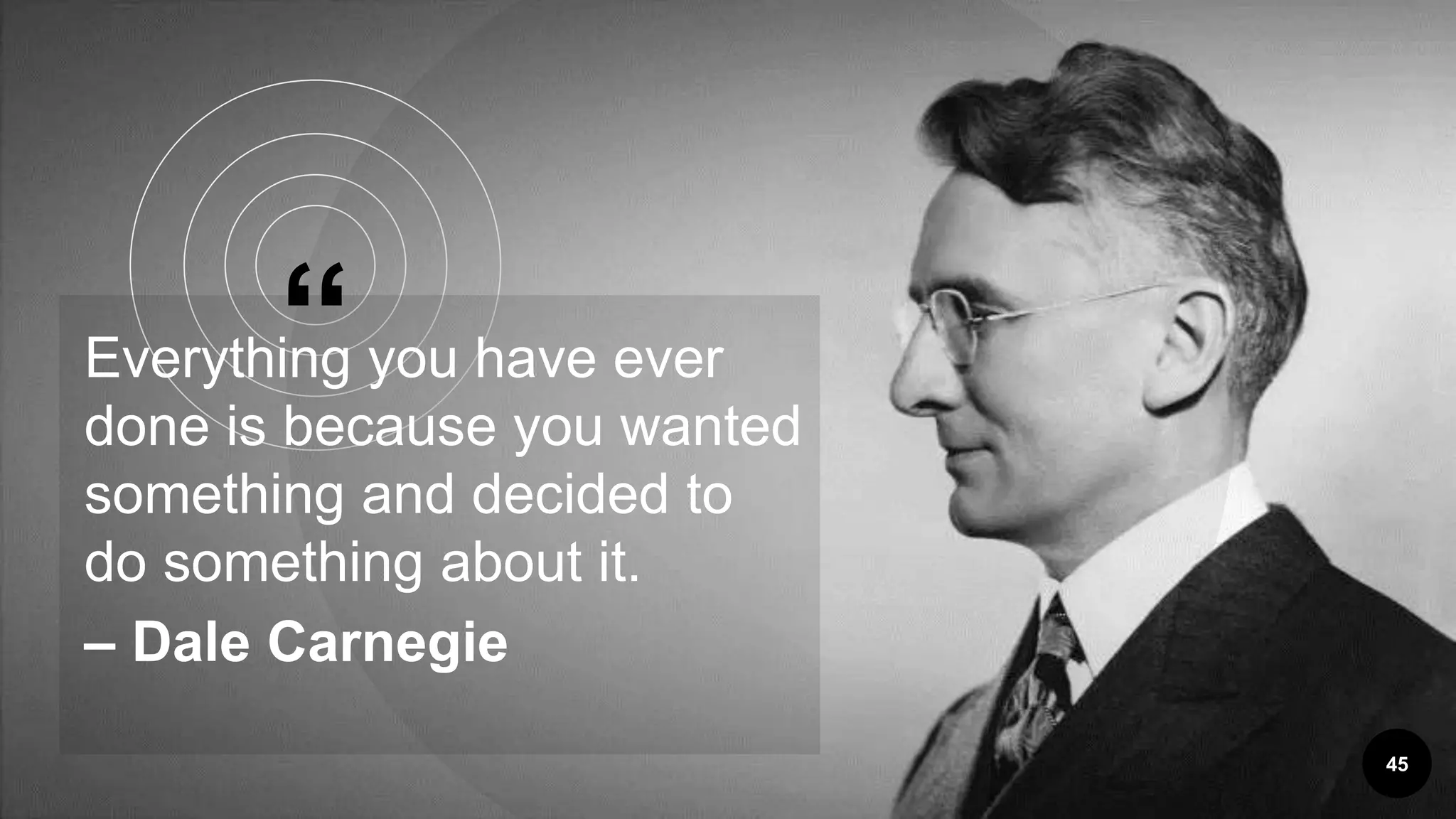 “

Everything you have ever done is because you wanted something and decided to do something about it.

– Dale Carnegie

45